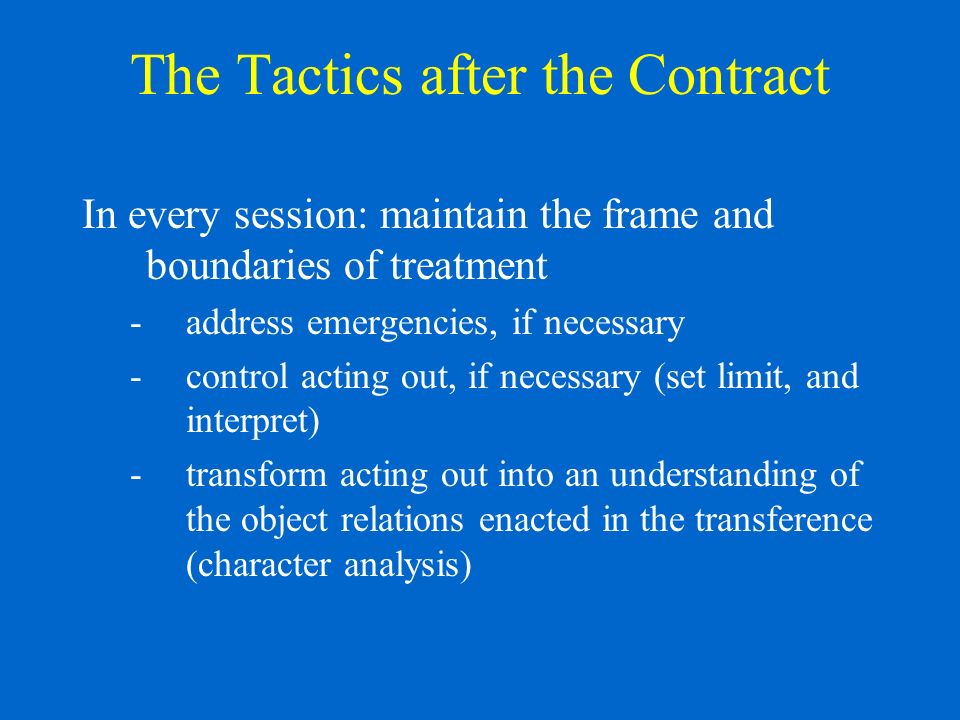 The Tactics after the Contract

In every session: maintain the frame and boundaries of treatment

- address emergencies, if necessary
- control acting out, if necessary (set limit, and interpret)
- transform acting out into an understanding of the object relations enacted in the transference (character analysis)